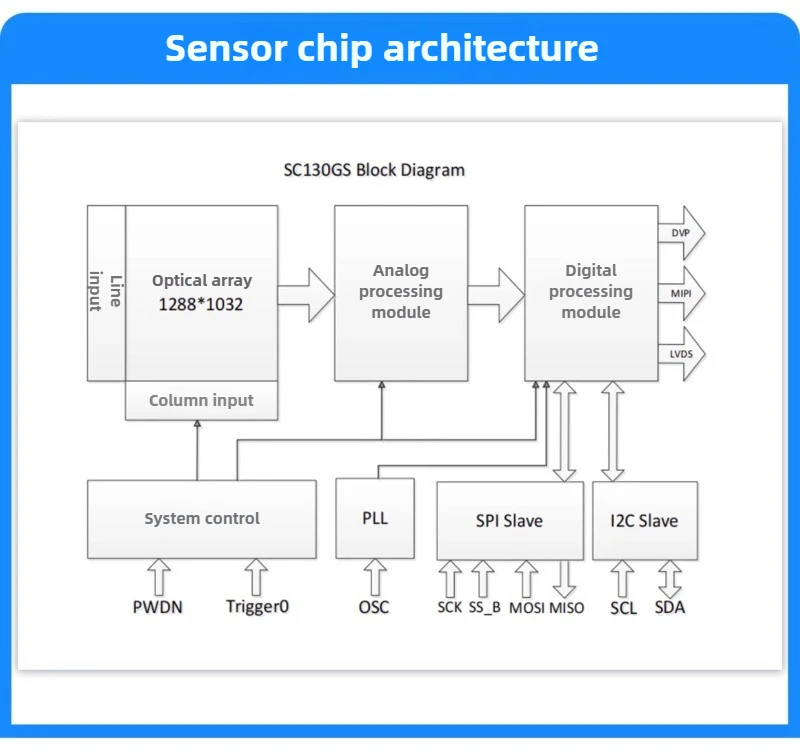 Sensor chip architecture

SC130GS Block Diagram

Line input

Optical array
1288*1032

Column input

Analog processing module

Digital processing module

DVP

MIPI

LVDS

System control

PLL

SPI Slave

I2C Slave

PWDN

Trigger0

OSC

SCK

SS_B

MOSI

MISO

SCL

SDA